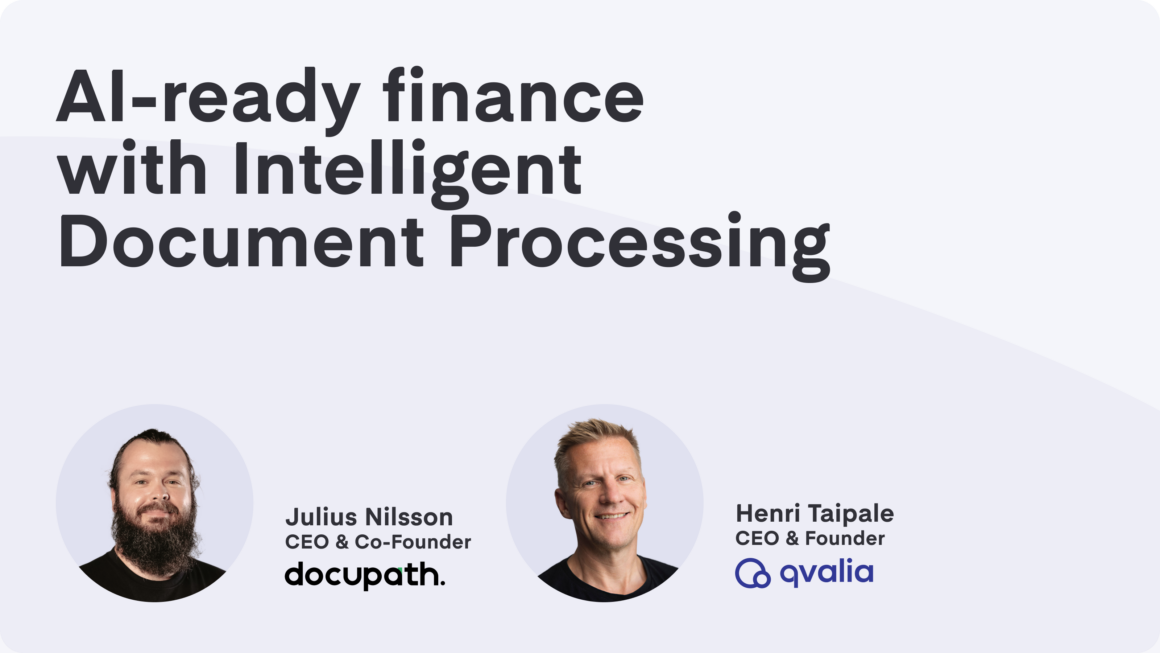 AI-ready finance with Intelligent Document Processing

Julius Nilsson
CEO & Co-Founder
docupath.

Henri Taipale
CEO & Founder
qvalia